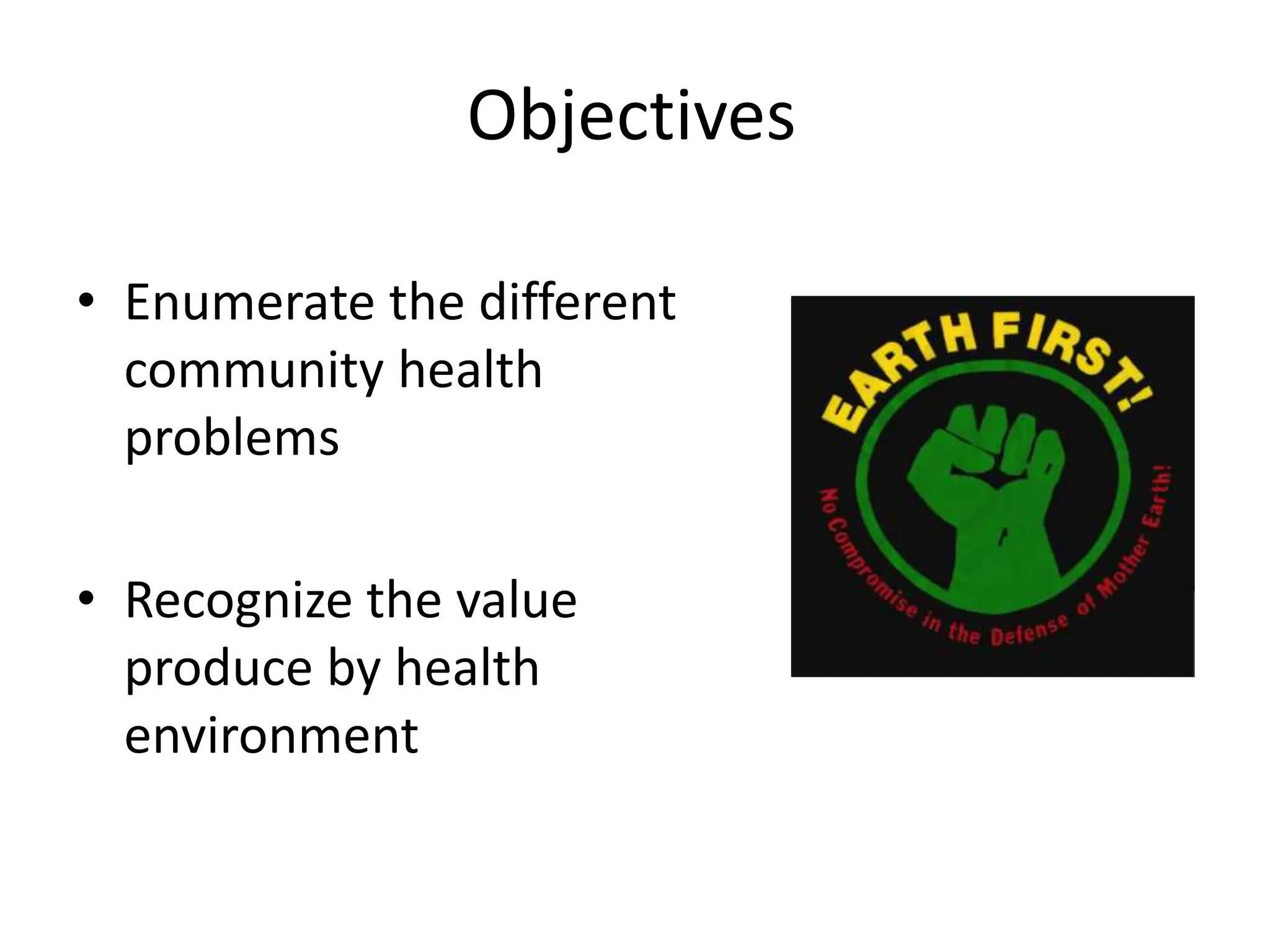 Objectives

• Enumerate the different community health problems

• Recognize the value produce by health environment

EARTH FIRST!

No Compromise in the Defense of Mother Earth!